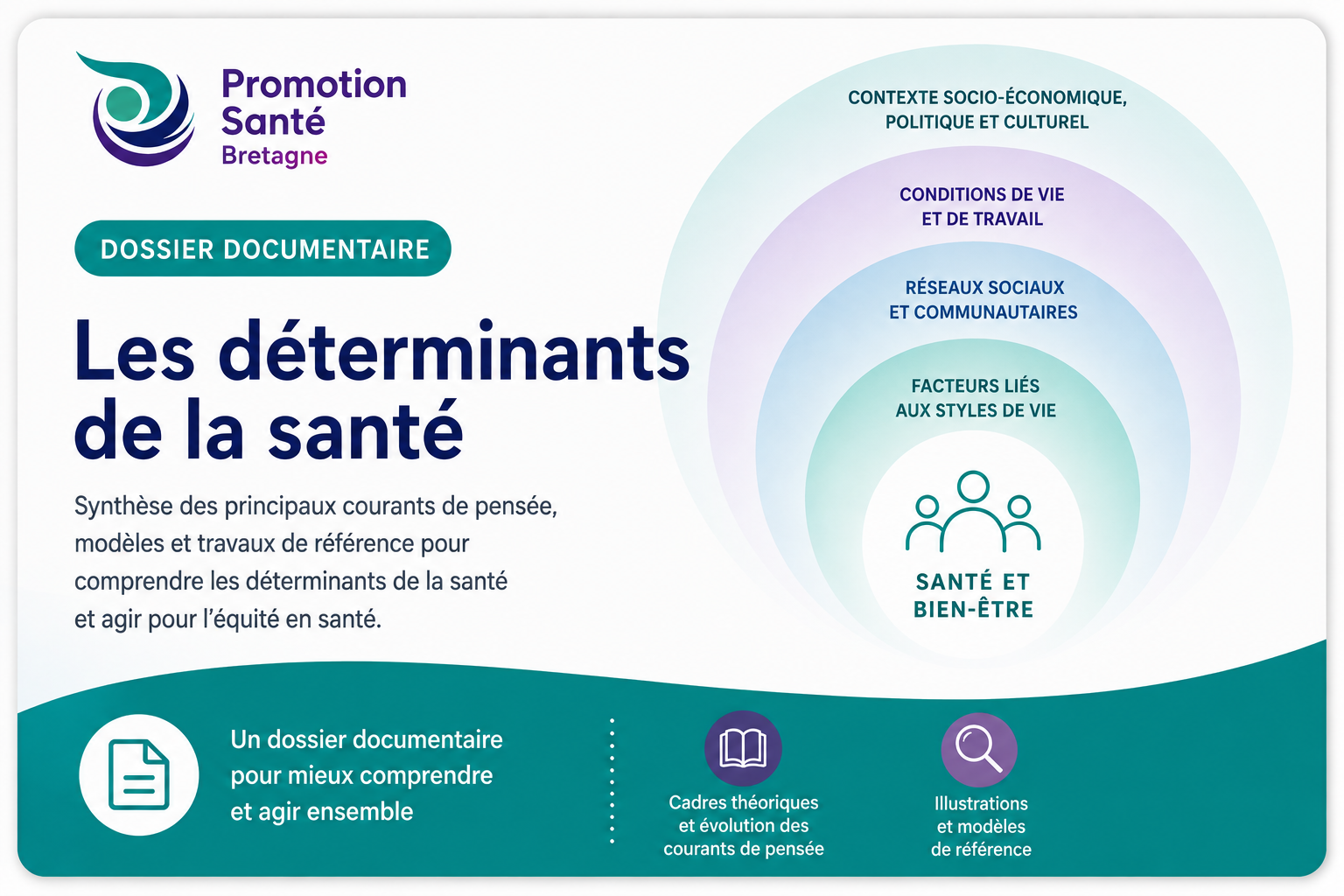 Promotion Santé Bretagne

DOSSIER DOCUMENTAIRE

Les déterminants de la santé

Synthèse des principaux courants de pensée, modèles et travaux de référence pour comprendre les déterminants de la santé et agir pour l'équité en santé.

CONTEXTE SOCIO-ÉCONOMIQUE, POLITIQUE ET CULTUREL

CONDITIONS DE VIE ET DE TRAVAIL

RÉSEAUX SOCIAUX ET COMMUNAUTAIRES

FACTEURS LIÉS AUX STYLES DE VIE

SANTÉ ET BIEN-ÊTRE

Un dossier documentaire pour mieux comprendre et agir ensemble

Cadres théoriques et évolution des courants de pensée

Illustrations et modèles de référence